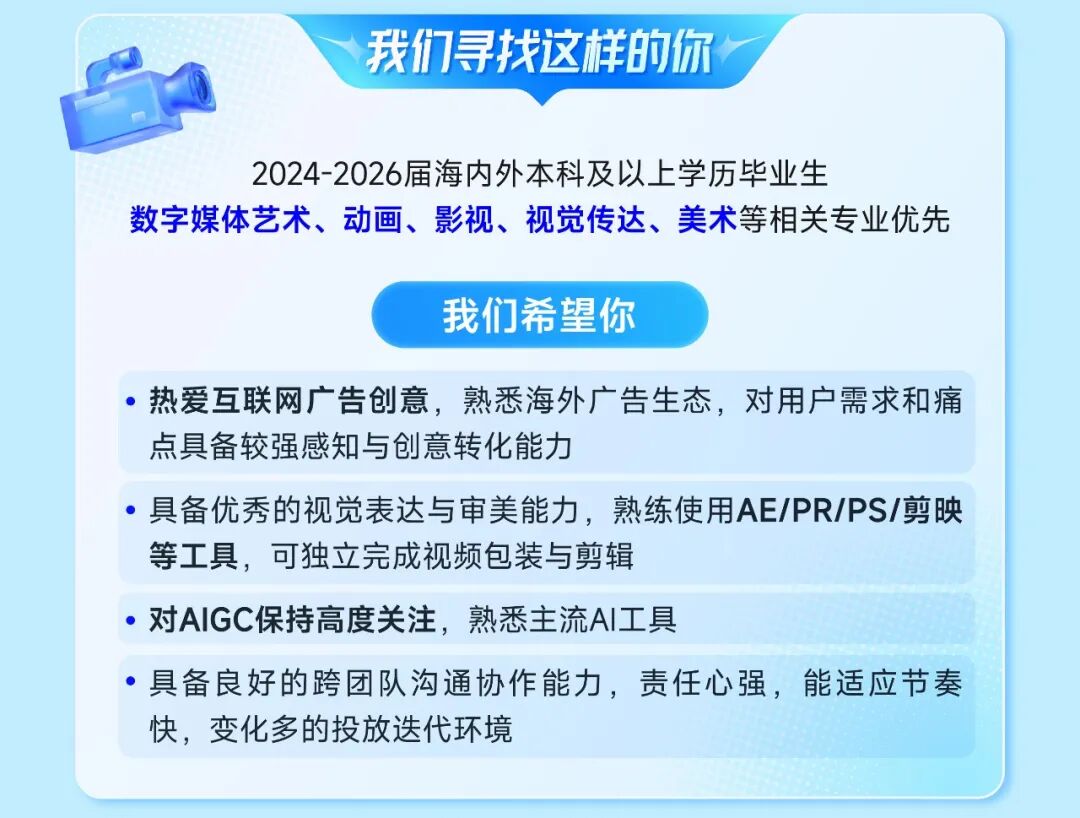 我们寻找这样的你

2024-2026届海内外本科及以上学历毕业生
数字媒体艺术、动画、影视、视觉传达、美术等相关专业优先

我们希望你

• 热爱互联网广告创意，熟悉海外广告生态，对用户需求和痛点具备较强感知与创意转化能力

• 具备优秀的视觉表达与审美能力，熟练使用AE/PR/PS/剪映等工具，可独立完成视频包装与剪辑

• 对AIGC保持高度关注，熟悉主流AI工具

• 具备良好的跨团队沟通协作能力，责任心强，能适应节奏快，变化多的投放迭代环境